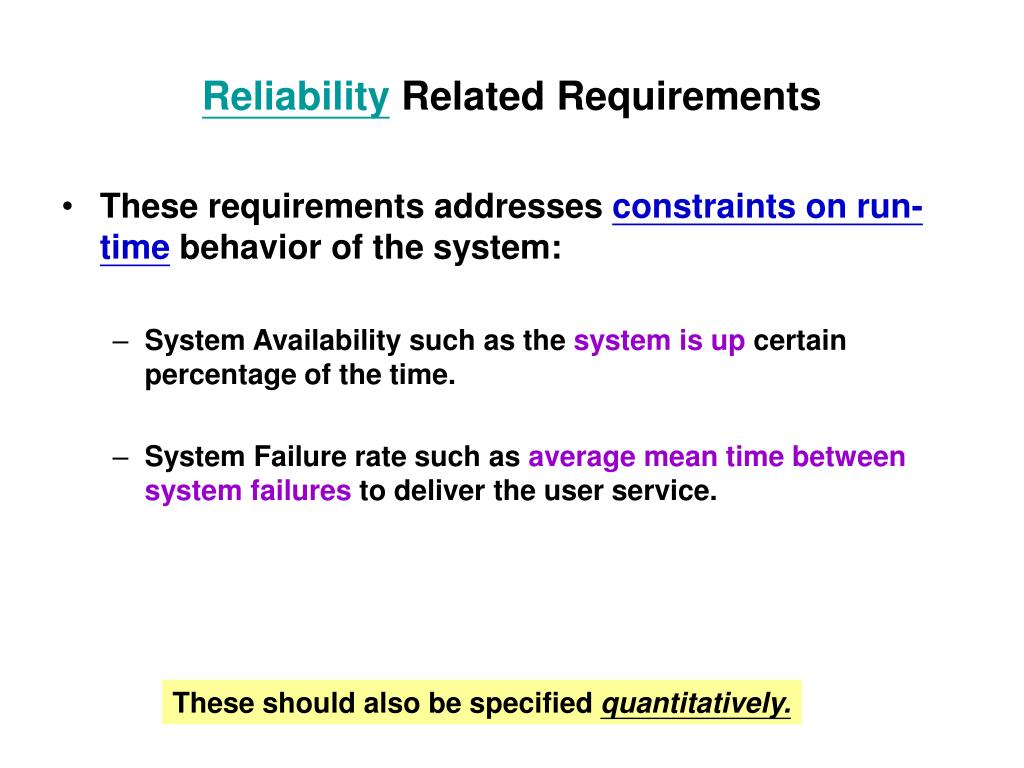 Reliability Related Requirements

• These requirements addresses constraints on run-time behavior of the system:

– System Availability such as the system is up certain percentage of the time.

– System Failure rate such as average mean time between system failures to deliver the user service.

These should also be specified quantitatively.